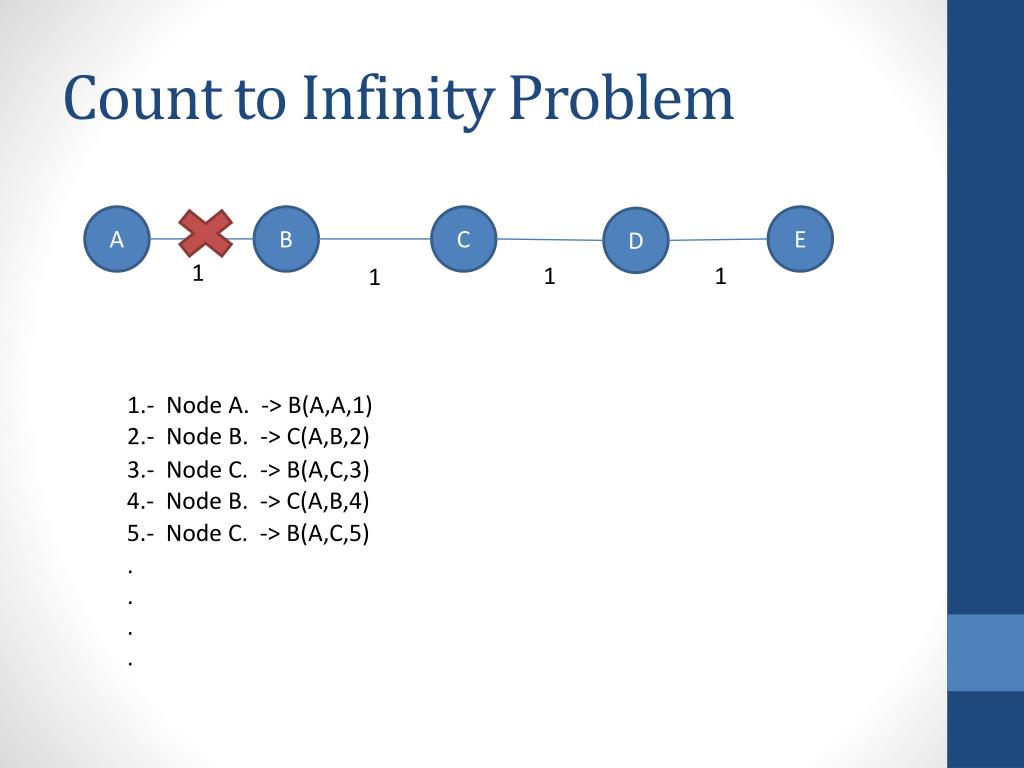 Count to Infinity Problem

A B C D E

1 1 1 1

1.- Node A. -> B(A,A,1)
2.- Node B. -> C(A,B,2)
3.- Node C. -> B(A,C,3)
4.- Node B. -> C(A,B,4)
5.- Node C. -> B(A,C,5)
.
.
.
.